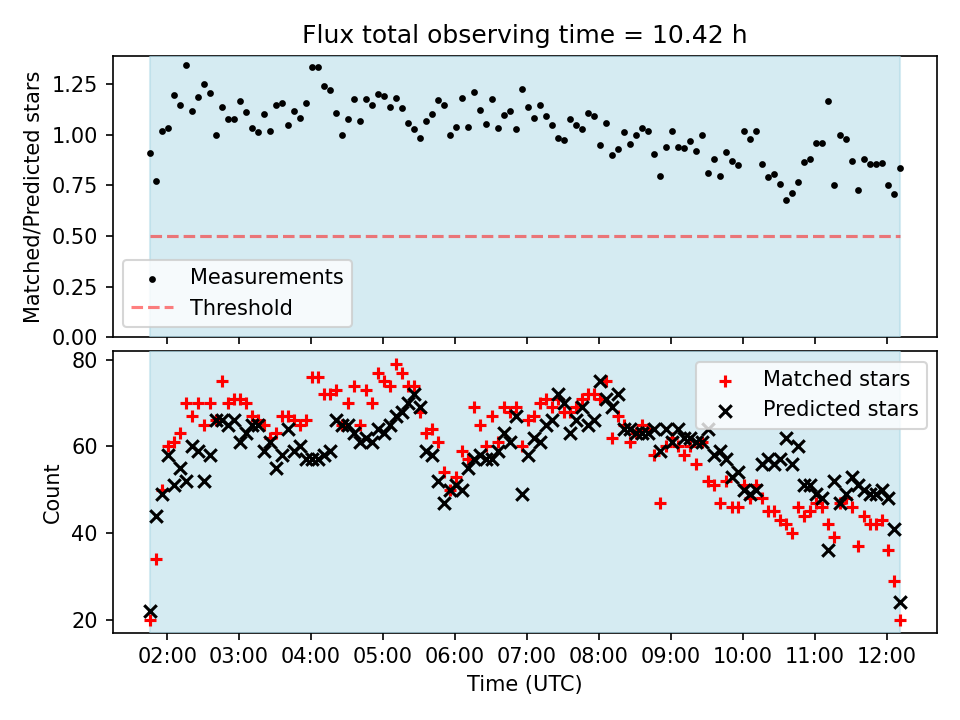 Flux total observing time = 10.42 h

Matched/Predicted stars

1.25
1.00
0.75
0.50
0.25
0.00

Measurements
Threshold

Count

80
60
40
20

Matched stars
Predicted stars

02:00 03:00 04:00 05:00 06:00 07:00 08:00 09:00 10:00 11:00 12:00

Time (UTC)